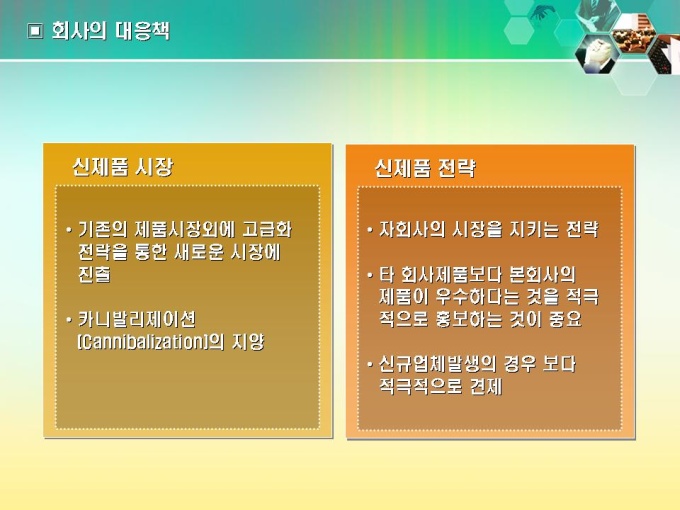 ▣ 회사의 대응책

신제품 시장

• 기존의 제품시장외에 고급화 전략을 통한 새로운 시장에 진출

• 카니발리제이션 (Cannibalization)의 지양

신제품 전략

• 자회사의 시장을 지키는 전략

• 타 회사제품보다 본회사의 제품이 우수하다는 것을 적극적으로 홍보하는 것이 중요

• 신규업체발생의 경우 보다 적극적으로 견제